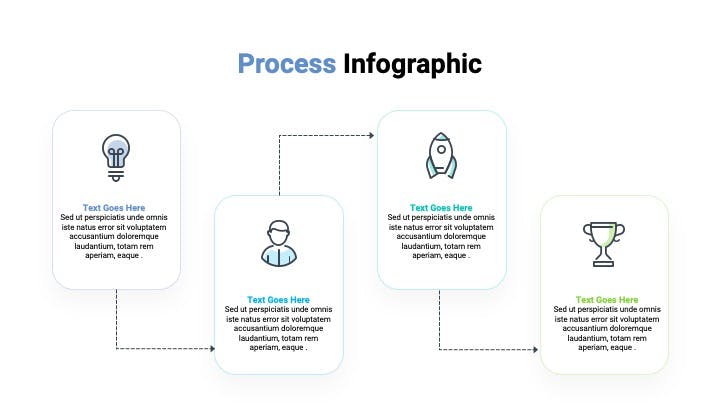 Process Infographic

Text Goes Here
Sed ut perspiciatis unde omnis iste natus error sit voluptatem accusantium doloremque laudantium, totam rem aperiam, eaque .

Text Goes Here
Sed ut perspiciatis unde omnis iste natus error sit voluptatem accusantium doloremque laudantium, totam rem aperiam, eaque .

Text Goes Here
Sed ut perspiciatis unde omnis iste natus error sit voluptatem accusantium doloremque laudantium, totam rem aperiam, eaque .

Text Goes Here
Sed ut perspiciatis unde omnis iste natus error sit voluptatem accusantium doloremque laudantium, totam rem aperiam, eaque .